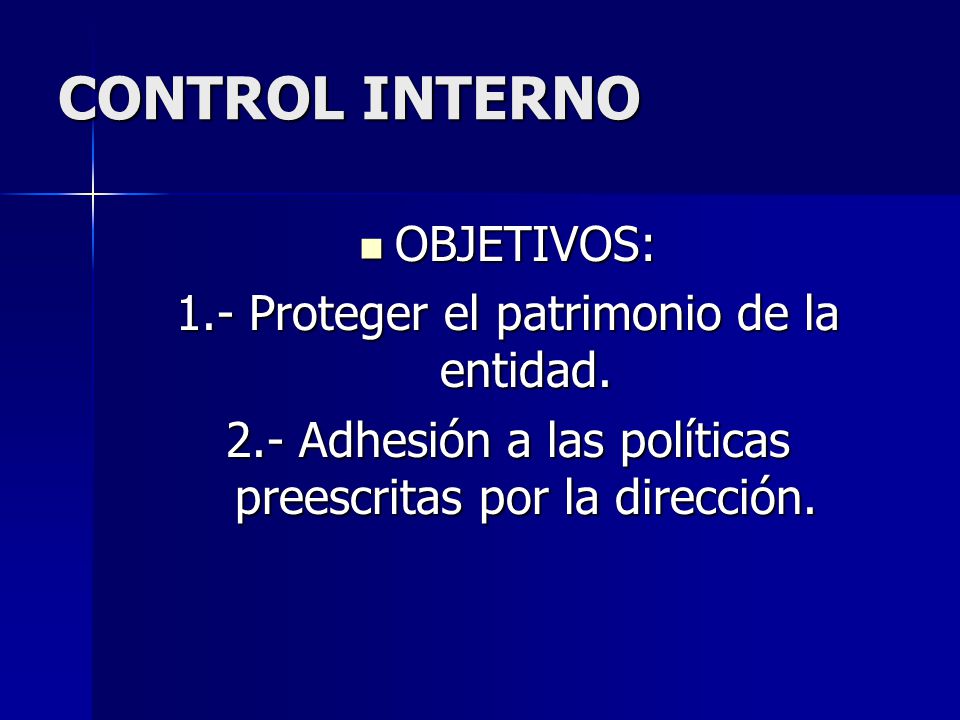 CONTROL INTERNO

OBJETIVOS:

1.- Proteger el patrimonio de la entidad.

2.- Adhesión a las políticas preescritas por la dirección.